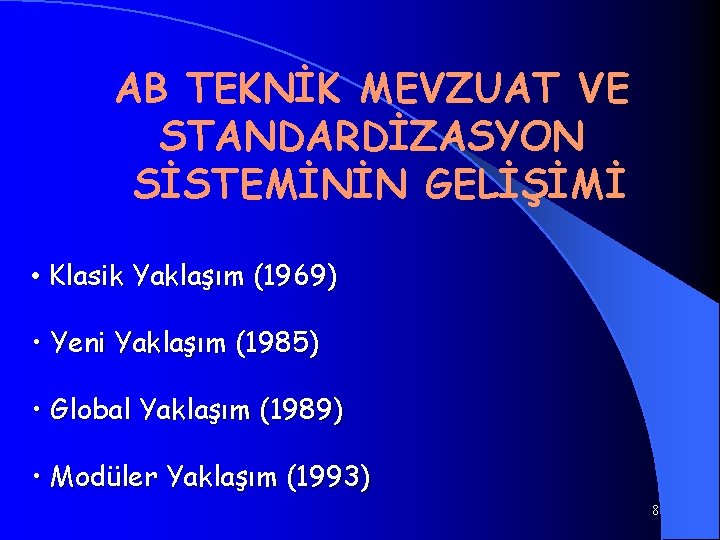 AB TEKNİK MEVZUAT VE STANDARDİZASYON SİSTEMİNİN GELİŞİMİ

• Klasik Yaklaşım (1969)

• Yeni Yaklaşım (1985)

• Global Yaklaşım (1989)

• Modüler Yaklaşım (1993)

8